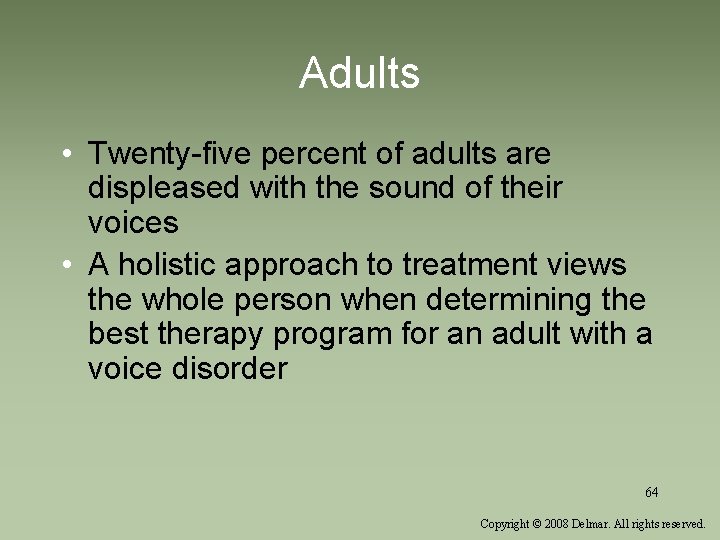 Adults

• Twenty-five percent of adults are displeased with the sound of their voices
• A holistic approach to treatment views the whole person when determining the best therapy program for an adult with a voice disorder

64

Copyright © 2008 Delmar. All rights reserved.